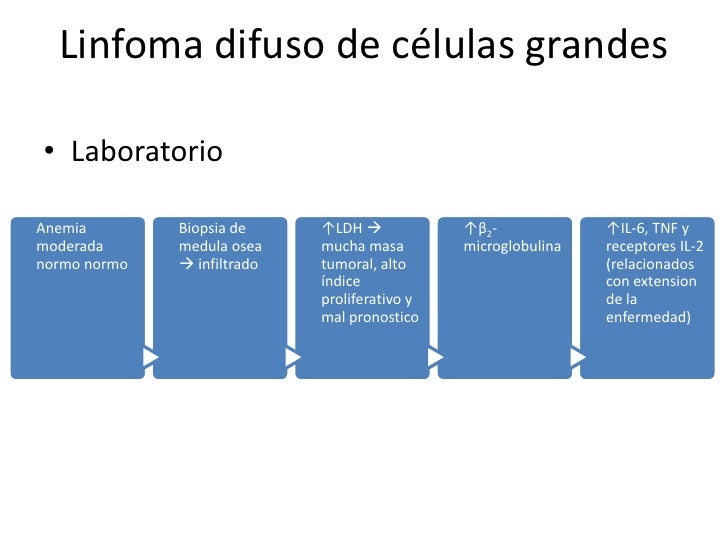 Linfoma difuso de células grandes

• Laboratorio

Anemia moderada normo normo

Biopsia de medula osea → infiltrado

↑LDH → mucha masa tumoral, alto índice proliferativo y mal pronostico

↑$\beta_2$-microglobulina

↑IL-6, TNF y receptores IL-2 (relacionados con extension de la enfermedad)